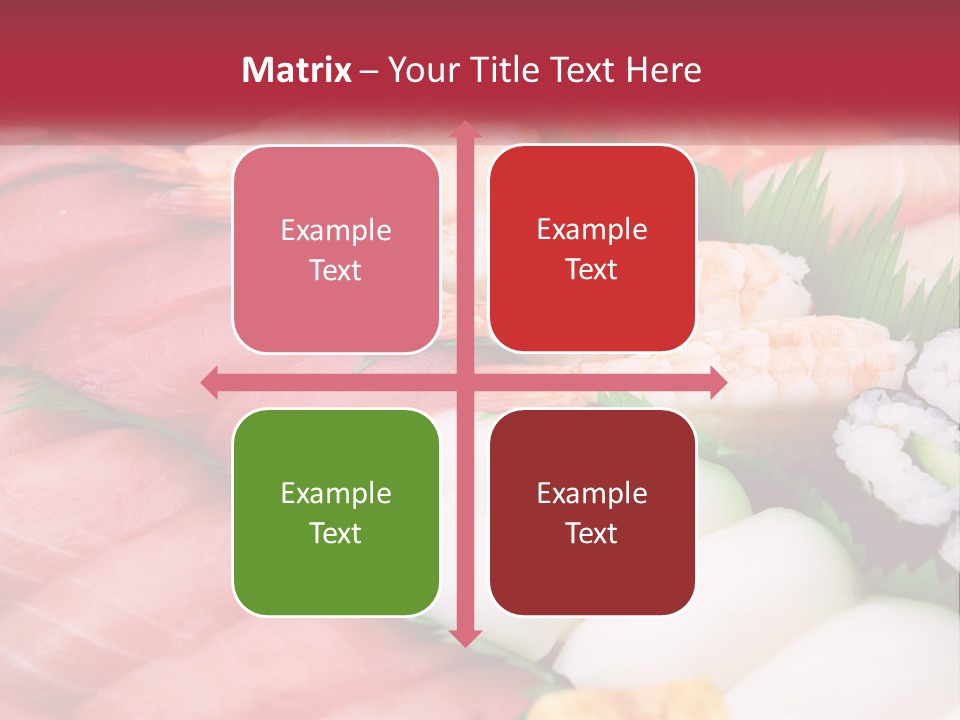 Matrix – Your Title Text Here

Example Text

Example Text

Example Text

Example Text